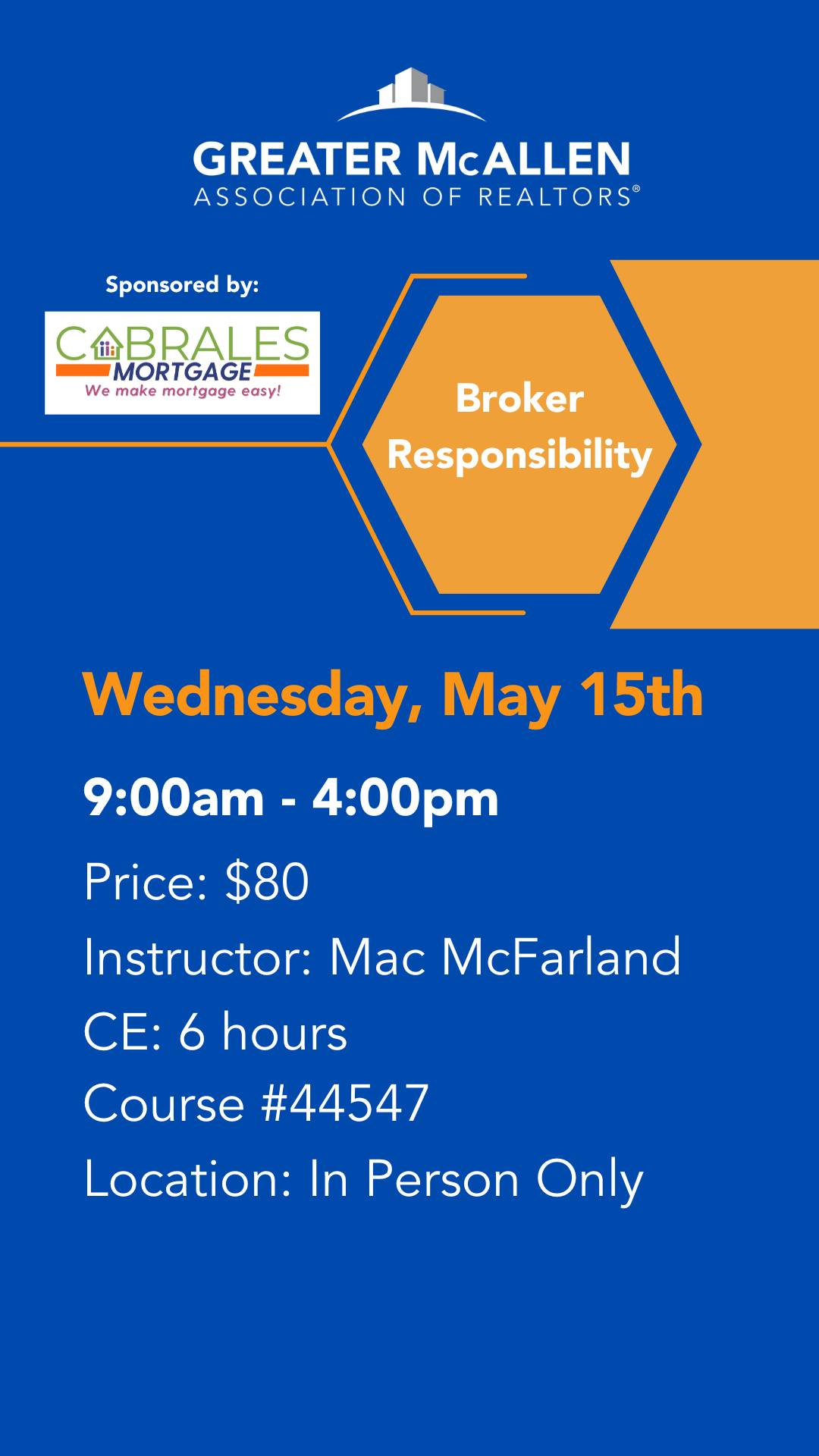 GREATER McALLEN
ASSOCIATION OF REALTORS®

Sponsored by:

CABRALES
MORTGAGE
We make mortgage easy!

Broker Responsibility

Wednesday, May 15th

9:00am - 4:00pm

Price: $80

Instructor: Mac McFarland

CE: 6 hours

Course #44547

Location: In Person Only